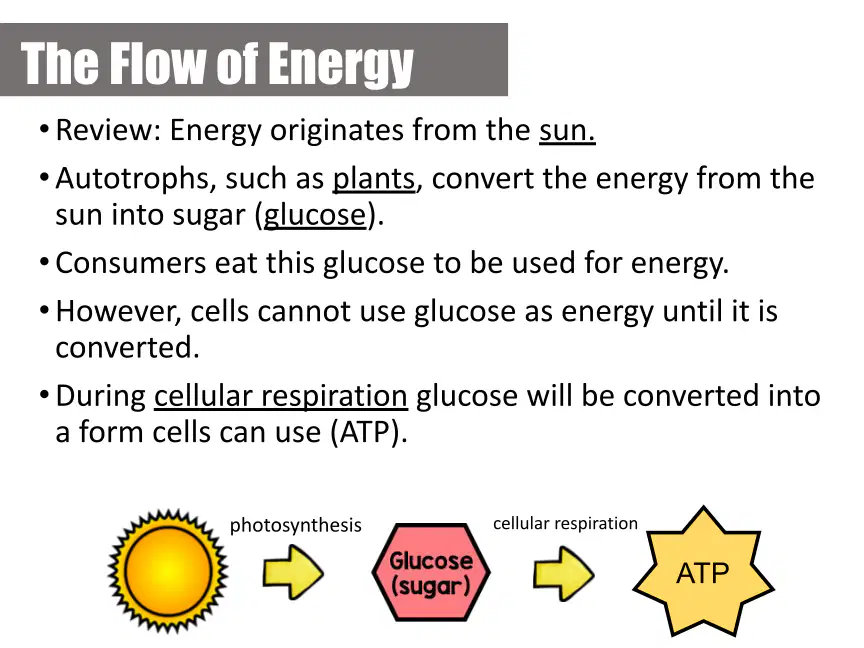 The Flow of Energy

• Review: Energy originates from the sun.

• Autotrophs, such as plants, convert the energy from the sun into sugar (glucose).

• Consumers eat this glucose to be used for energy.

• However, cells cannot use glucose as energy until it is converted.

• During cellular respiration glucose will be converted into a form cells can use (ATP).

photosynthesis

Glucose (sugar)

cellular respiration

ATP